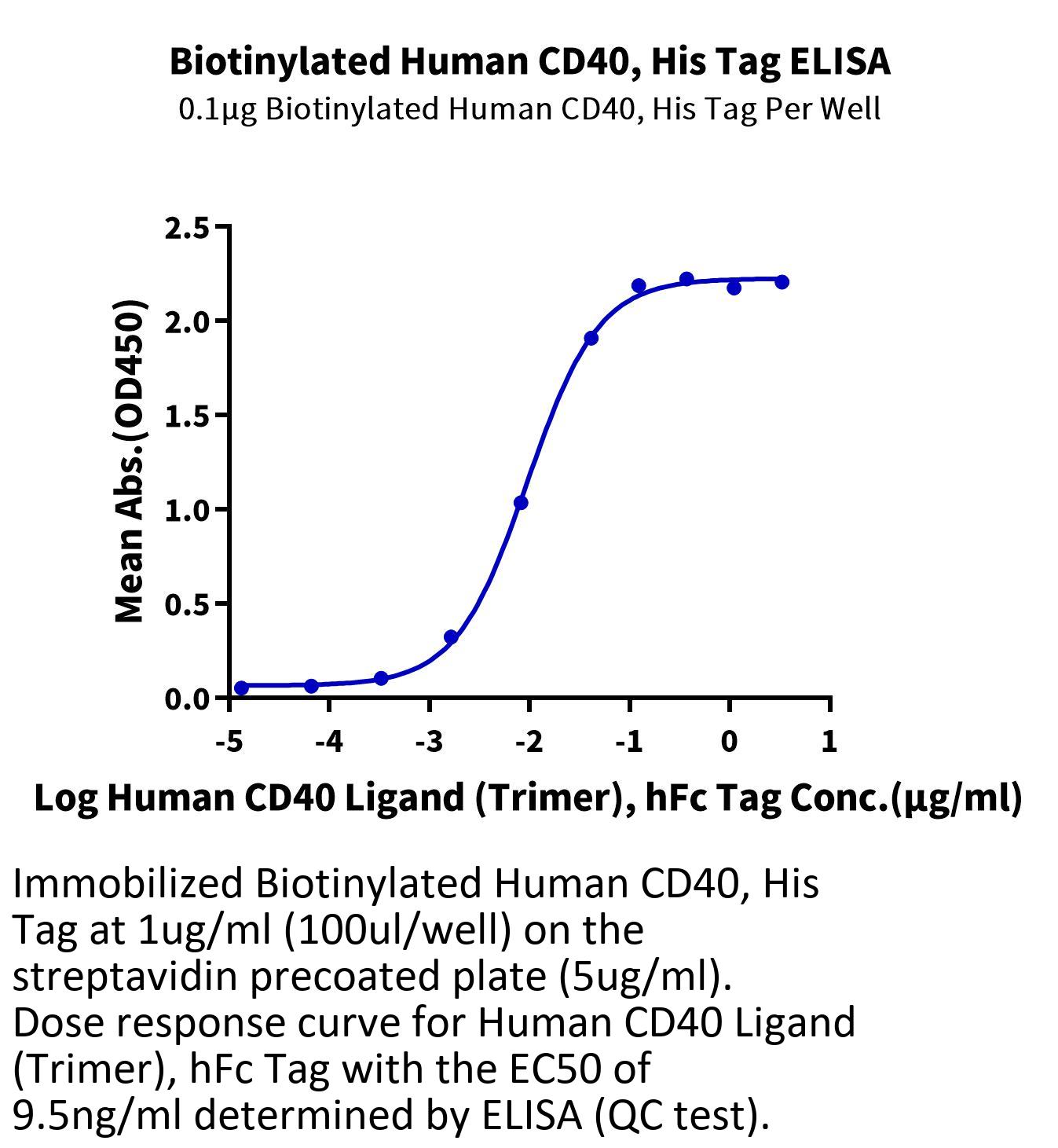 Biotinylated Human CD40, His Tag ELISA
0.1μg Biotinylated Human CD40, His Tag Per Well

Mean Abs.(OD450)
2.5
2.0
1.5
1.0
0.5
0.0
-5
-4
-3
-2
-1
0
1
Log Human CD40 Ligand (Trimer), hFc Tag Conc.(μg/ml)

Immobilized Biotinylated Human CD40, His Tag at 1ug/ml (100ul/well) on the streptavidin precoated plate (5ug/ml). Dose response curve for Human CD40 Ligand (Trimer), hFc Tag with the EC50 of 9.5ng/ml determined by ELISA (QC test).